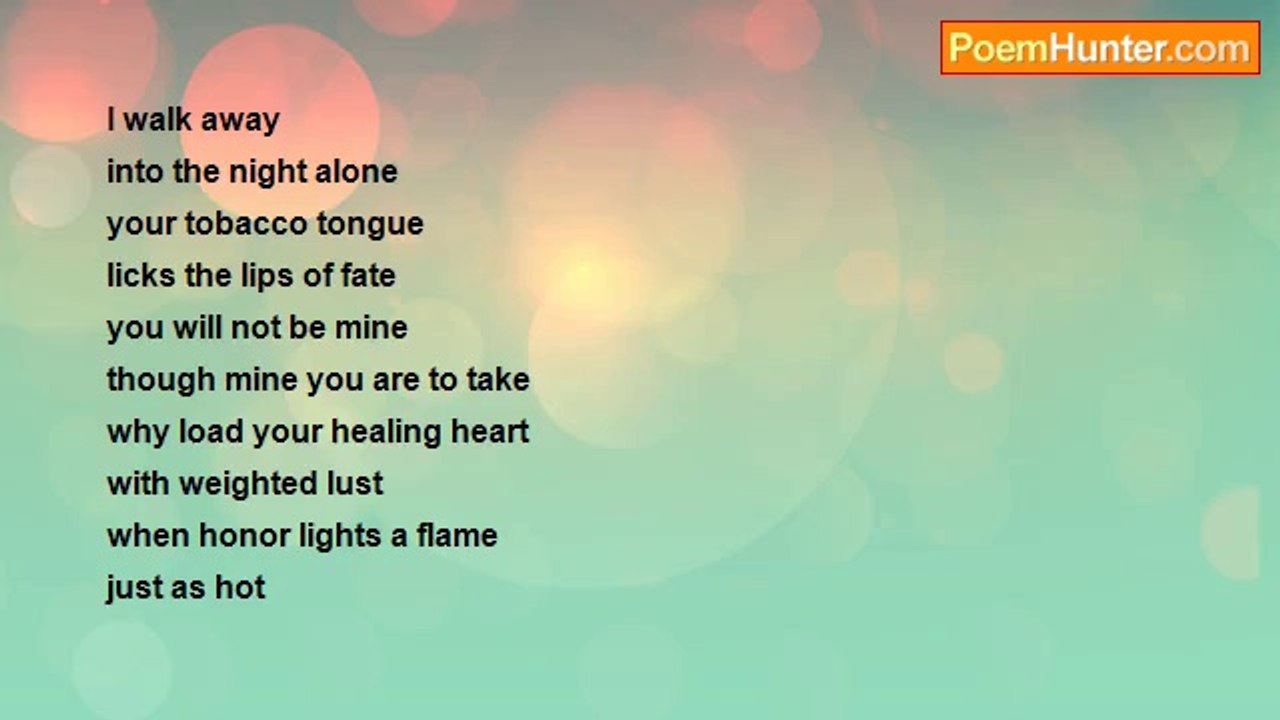 PoemHunter.com

I walk away
into the night alone
your tobacco tongue
licks the lips of fate
you will not be mine
though mine you are to take
why load your healing heart
with weighted lust
when honor lights a flame
just as hot